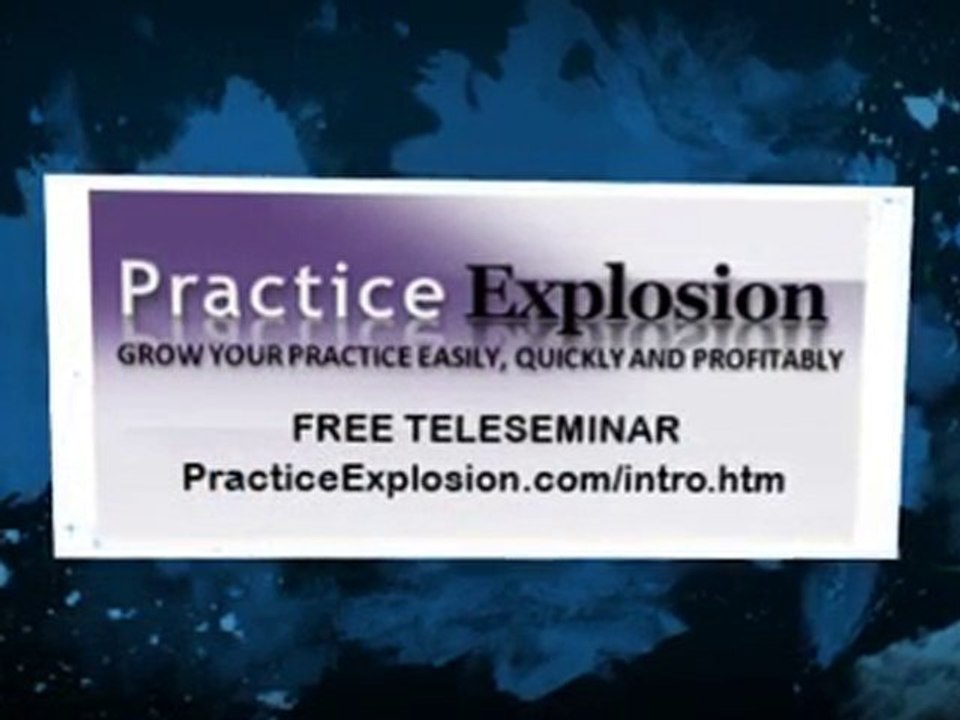 Practice Explosion
GROW YOUR PRACTICE EASILY, QUICKLY AND PROFITABLY

FREE TELESEMINAR
PracticeExplosion.com/intro.htm